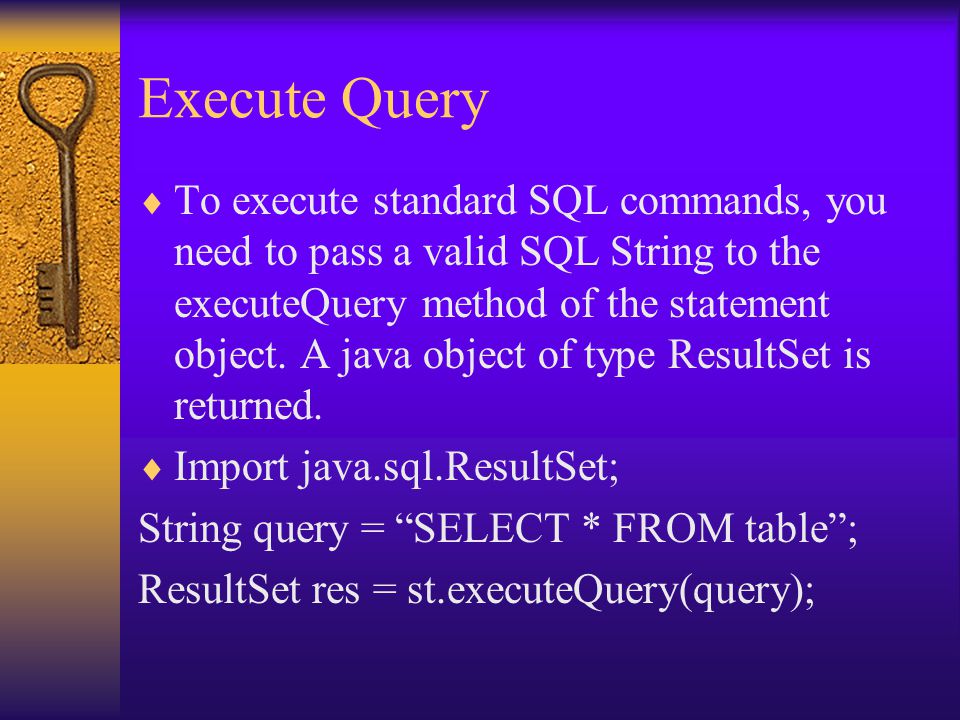 Execute Query

♦ To execute standard SQL commands, you need to pass a valid SQL String to the executeQuery method of the statement object. A java object of type ResultSet is returned.

♦ Import java.sql.ResultSet;

String query = “SELECT * FROM table”;

ResultSet res = st.executeQuery(query);